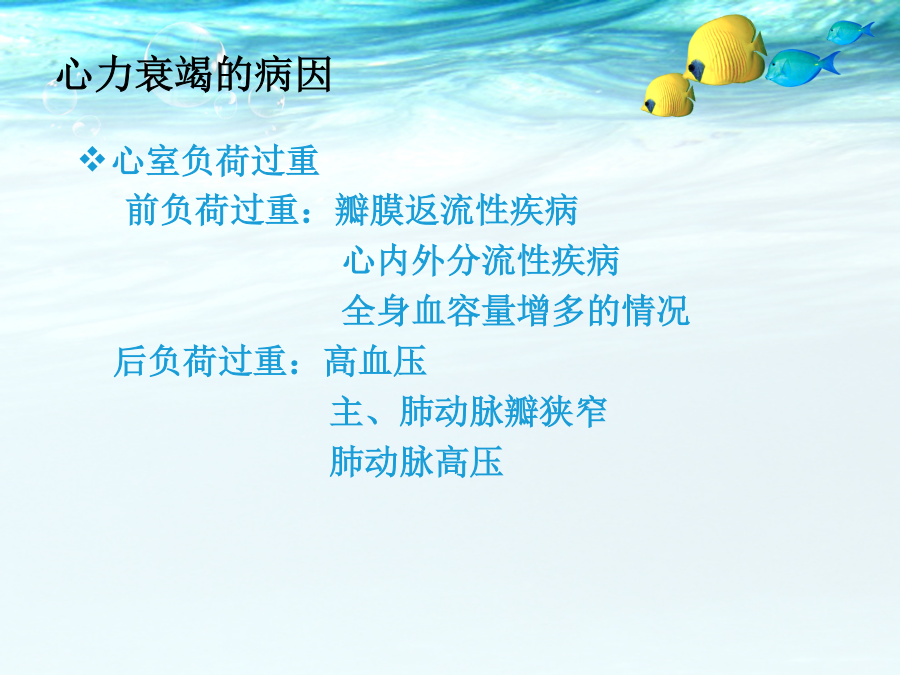 心力衰竭的病因

❖ 心室负荷过重
前负荷过重：瓣膜返流性疾病
心内外分流性疾病
全身血容量增多的情况
后负荷过重：高血压
主、肺动脉瓣狭窄
肺动脉高压